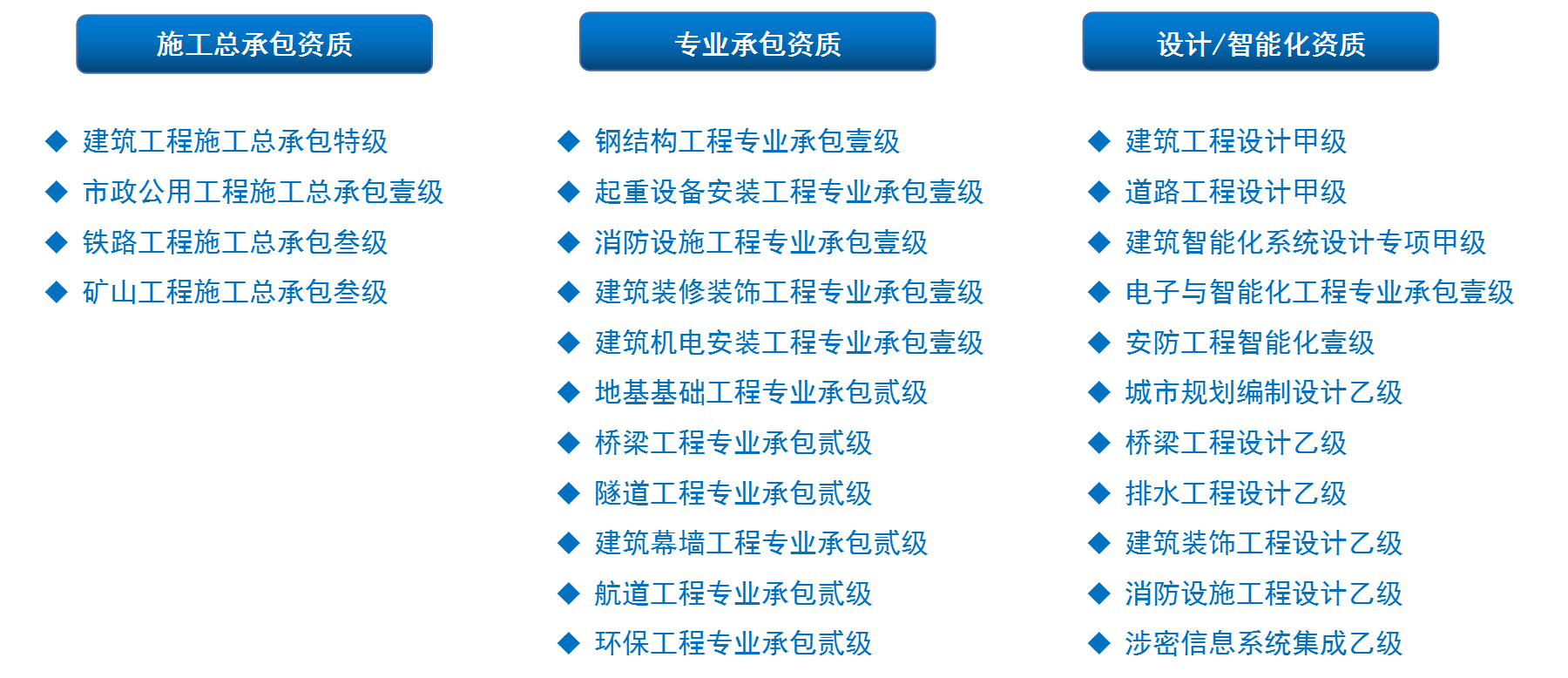 施工总承包资质

◆ 建筑工程施工总承包特级
◆ 市政公用工程施工总承包壹级
◆ 铁路工程施工总承包叁级
◆ 矿山工程施工总承包叁级

专业承包资质

◆ 钢结构工程专业承包壹级
◆ 起重设备安装工程专业承包壹级
◆ 消防设施工程专业承包壹级
◆ 建筑装修装饰工程专业承包壹级
◆ 建筑机电安装工程专业承包壹级
◆ 地基基础工程专业承包贰级
◆ 桥梁工程专业承包贰级
◆ 隧道工程专业承包贰级
◆ 建筑幕墙工程专业承包贰级
◆ 航道工程专业承包贰级
◆ 环保工程专业承包贰级

设计/智能化资质

◆ 建筑工程设计甲级
◆ 道路工程设计甲级
◆ 建筑智能化系统设计专项甲级
◆ 电子与智能化工程专业承包壹级
◆ 安防工程智能化壹级
◆ 城市规划编制设计乙级
◆ 桥梁工程设计乙级
◆ 排水工程设计乙级
◆ 建筑装饰工程设计乙级
◆ 消防设施工程设计乙级
◆ 涉密信息系统集成乙级